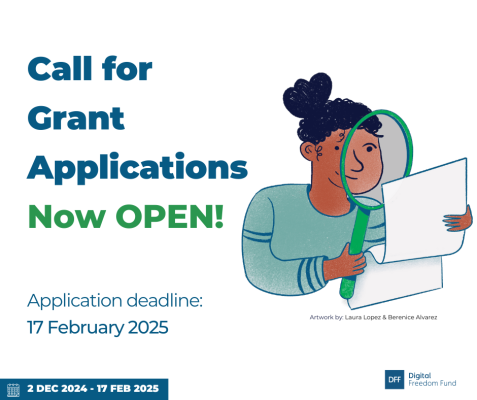 Call for Grant Applications

Now OPEN!

Application deadline:
17 February 2025

Artwork by: Laura Lopez & Berenice Alvarez

2 DEC 2024 - 17 FEB 2025

DFF Digital Freedom Fund